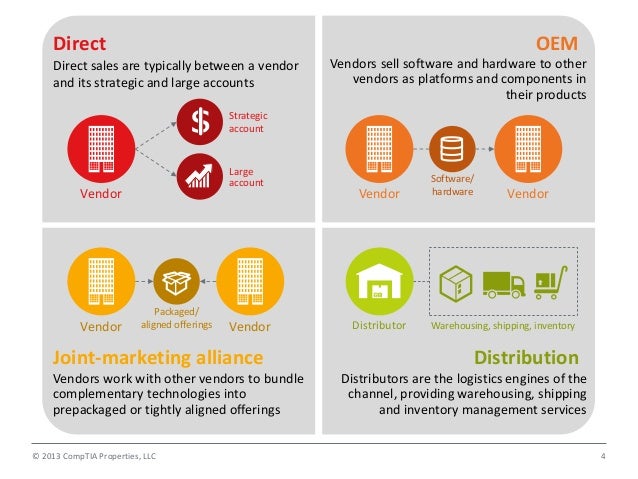 Direct
Direct sales are typically between a vendor and its strategic and large accounts

Vendor

Strategic account

Large account

OEM
Vendors sell software and hardware to other vendors as platforms and components in their products

Vendor

Software/ hardware

Vendor

Vendor

Packaged/ aligned offerings

Vendor

Joint-marketing alliance
Vendors work with other vendors to bundle complementary technologies into prepackaged or tightly aligned offerings

Distributor

Warehousing, shipping, inventory

Distribution
Distributors are the logistics engines of the channel, providing warehousing, shipping and inventory management services

© 2013 CompTIA Properties, LLC

4